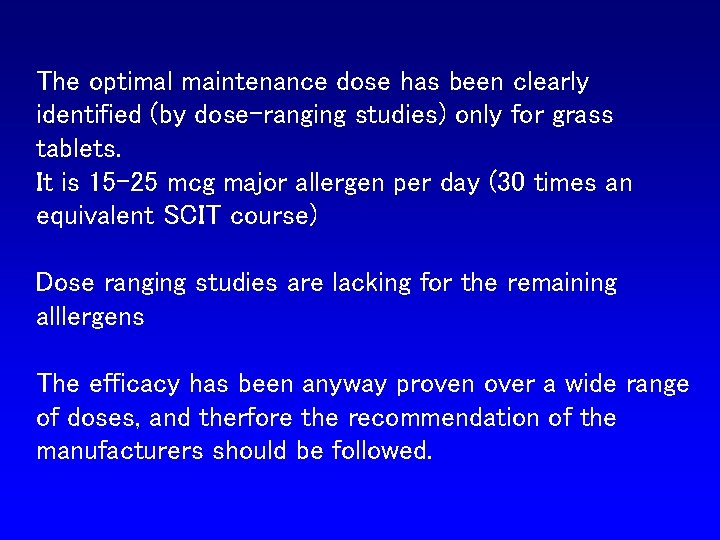 The optimal maintenance dose has been clearly identified (by dose-ranging studies) only for grass tablets.
It is 15-25 mcg major allergen per day (30 times an equivalent SCIT course)

Dose ranging studies are lacking for the remaining alllergens

The efficacy has been anyway proven over a wide range of doses, and therfore the recommendation of the manufacturers should be followed.